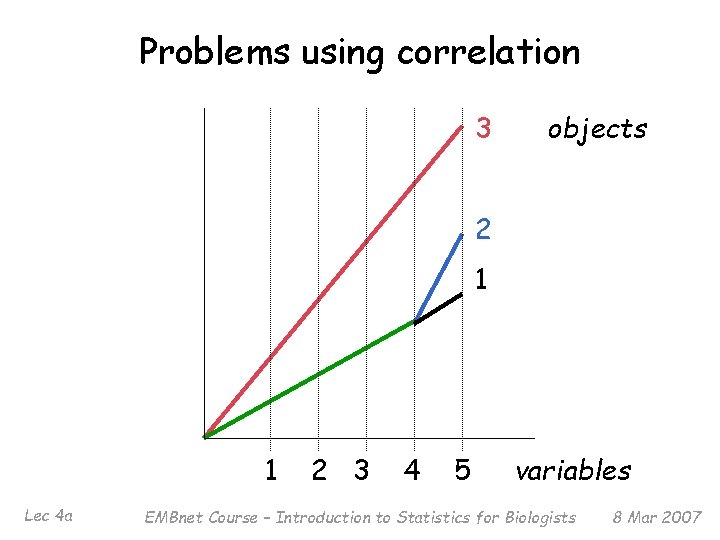 Problems using correlation

3
objects

2

1

1 2 3 4 5 variables

Lec 4a
EMBnet Course – Introduction to Statistics for Biologists
8 Mar 2007